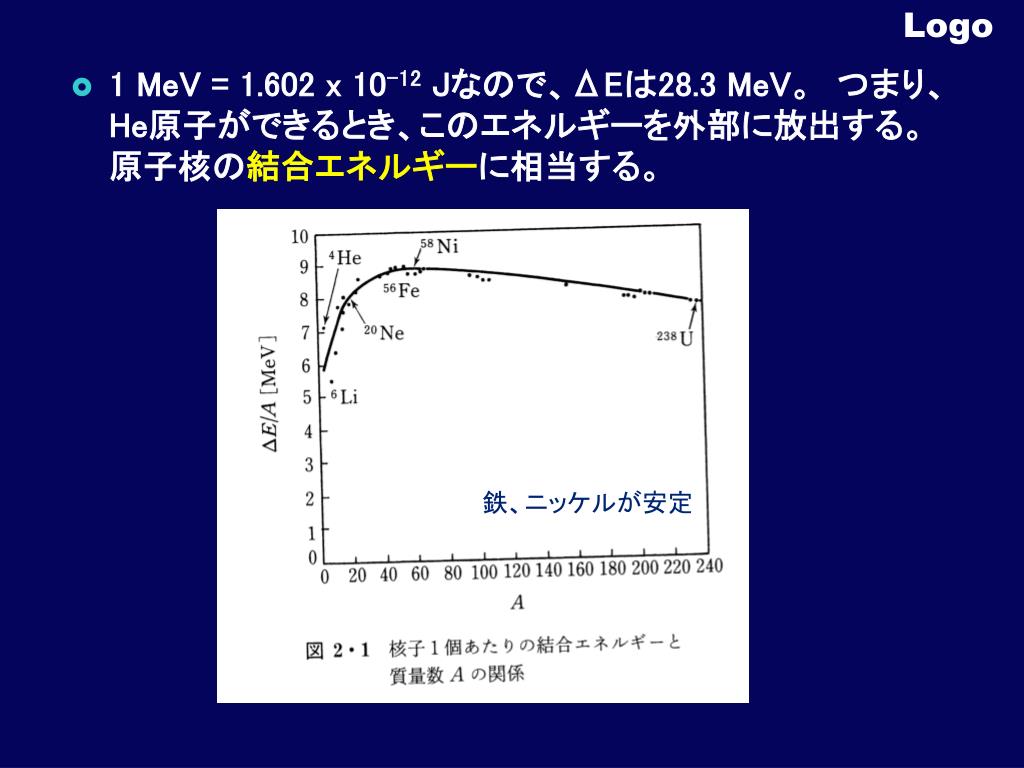 Logo

1 MeV = 1.602 x $10^{-12}$ Jなので、ΔEは28.3 MeV。 つまり、He原子ができるとき、このエネルギーを外部に放出する。原子核の結合エネルギーに相当する。

10
9
8
7
6
5
4
3
2
1
0

$\Delta E/A$ [MeV]

$^{4}$He
$^{58}$Ni
$^{56}$Fe
$^{20}$Ne
$^{6}$Li
$^{238}$U

鉄、ニッケルが安定

0 20 40 60 80 100 120 140 160 180 200 220 240
$A$

図 2・1 核子1個あたりの結合エネルギーと質量数 $A$ の関係